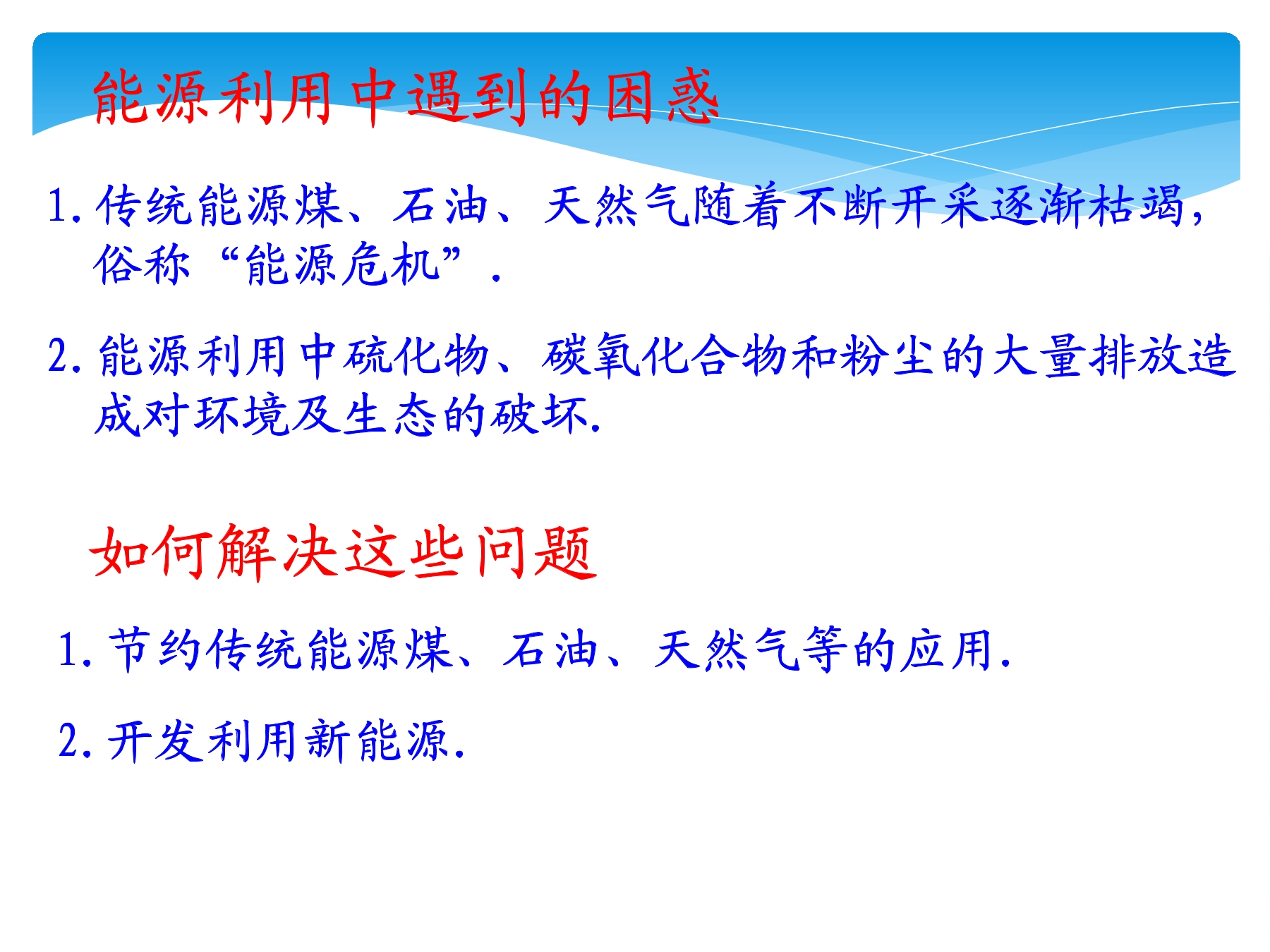 能源利用中遇到的困惑

1. 传统能源煤、石油、天然气随着不断开采逐渐枯竭，俗称“能源危机”．

2. 能源利用中硫化物、碳氧化合物和粉尘的大量排放造成对环境及生态的破坏.

如何解决这些问题

1. 节约传统能源煤、石油、天然气等的应用.

2. 开发利用新能源.